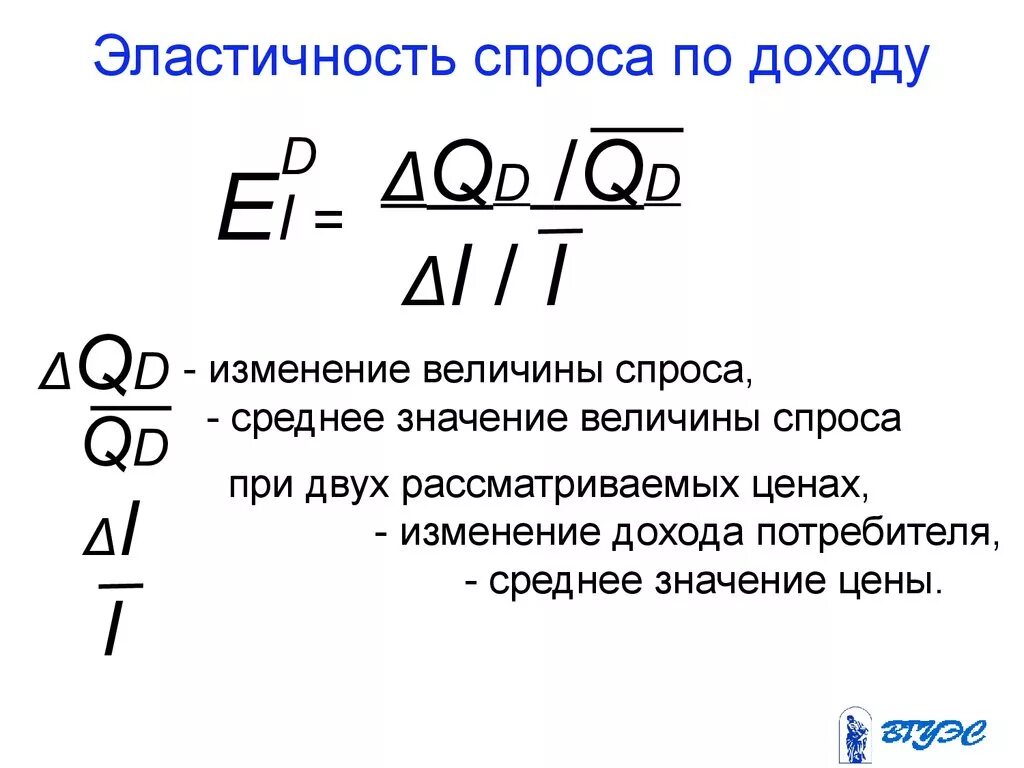 Эластичность спроса по доходу

$E_I^D = \frac{\Delta Q_D / \overline{Q_D}}{\Delta I / \overline{I}}$

$\Delta Q_D$ - изменение величины спроса,

$\overline{Q_D}$ - среднее значение величины спроса при двух рассматриваемых ценах,

$\Delta I$ - изменение дохода потребителя,

$\overline{I}$ - среднее значение цены.

ВГУЭС